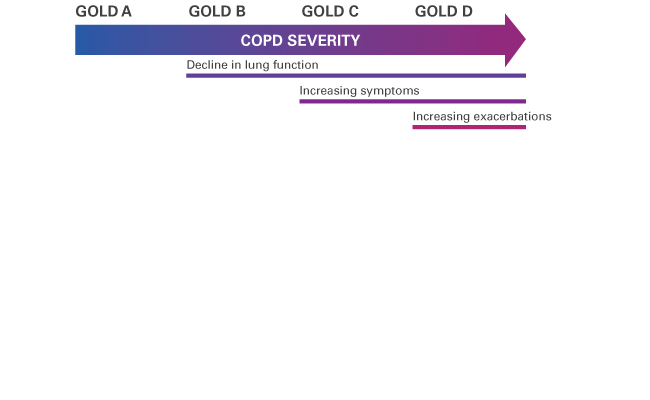 GOLD A GOLD B GOLD C GOLD D

COPD SEVERITY

Decline in lung function

Increasing symptoms

Increasing exacerbations